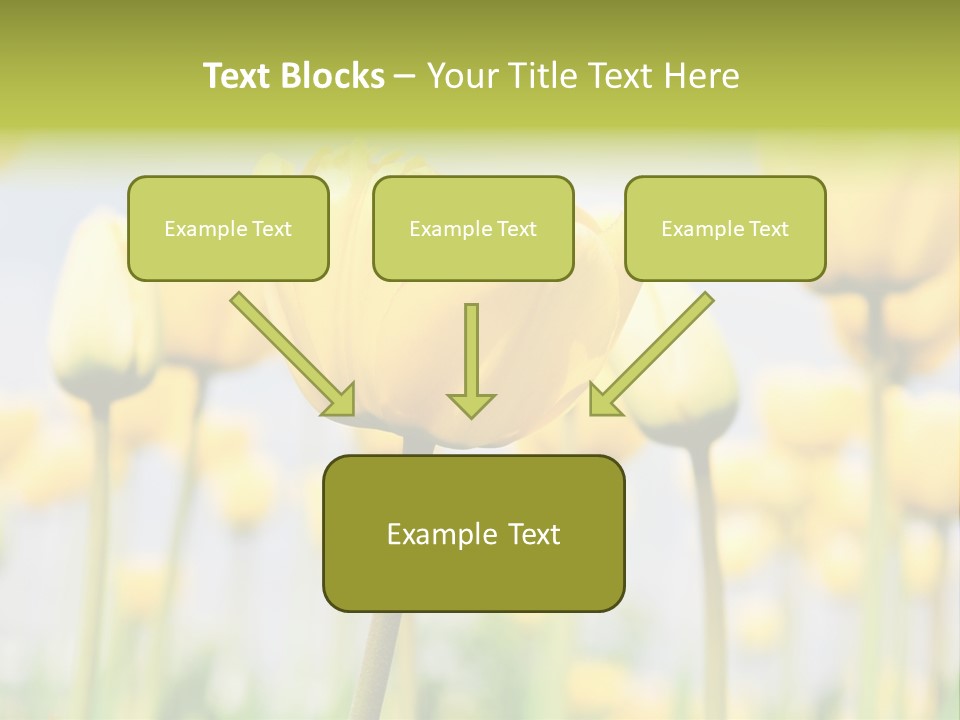 Text Blocks – Your Title Text Here

Example Text

Example Text

Example Text

Example Text